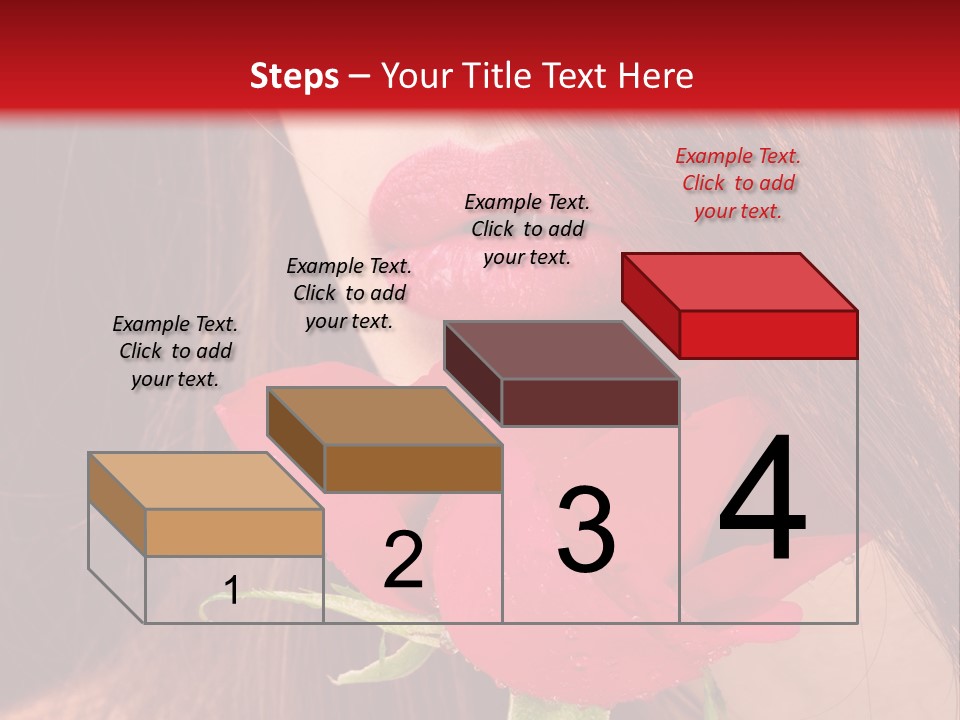 Steps – Your Title Text Here

Example Text. Click to add your text.

Example Text. Click to add your text.

Example Text. Click to add your text.

Example Text. Click to add your text.

1

2

3

4